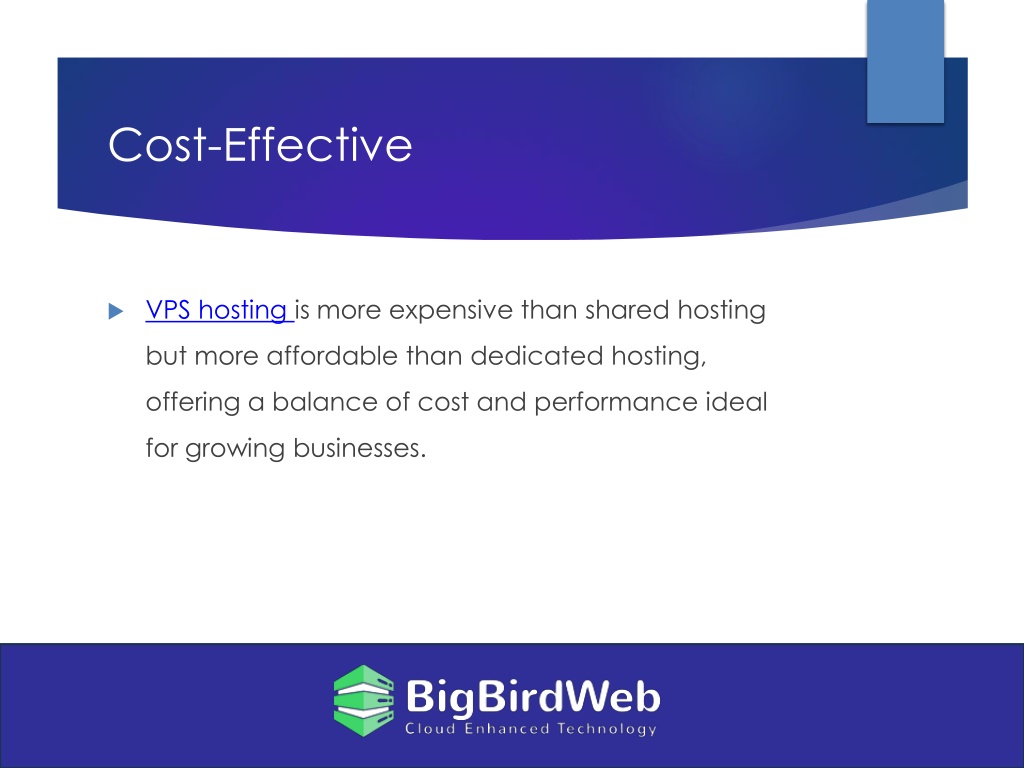 Cost-Effective

VPS hosting is more expensive than shared hosting but more affordable than dedicated hosting, offering a balance of cost and performance ideal for growing businesses.

BigBirdWeb
Cloud Enhanced Technology